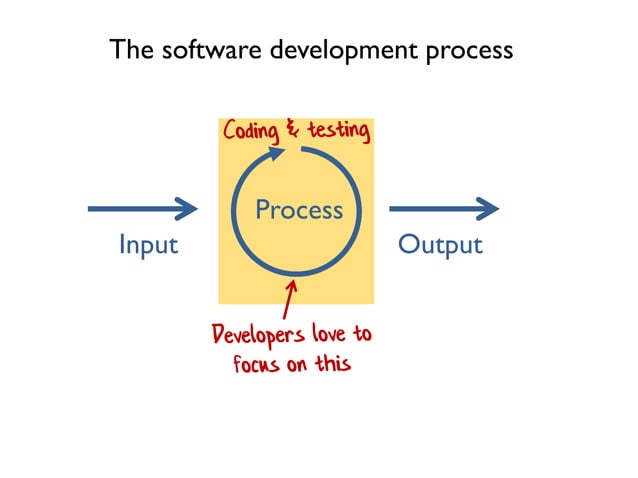 The software development process

Coding & testing

Input

Process

Output

Developers love to focus on this